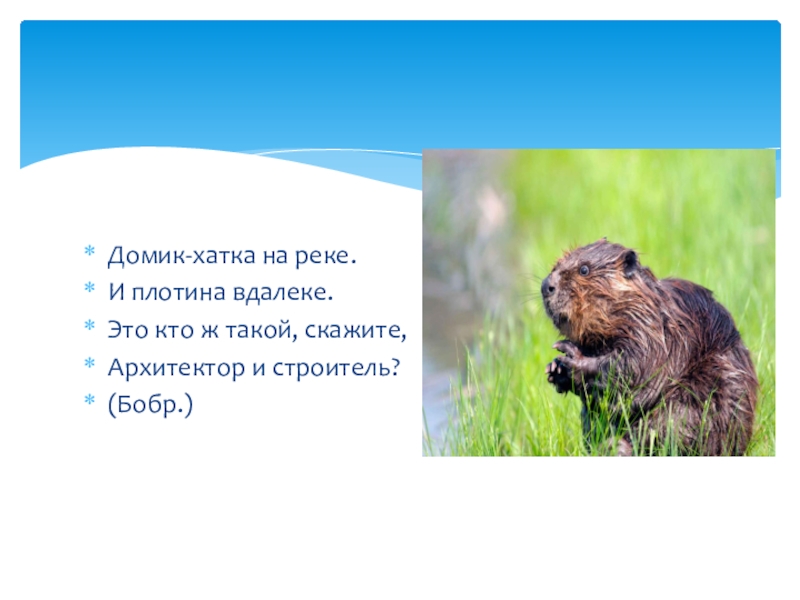 * Домик-хатка на реке.
* И плотина вдалеке.
* Это кто ж такой, скажите,
* Архитектор и строитель?
* (Бобр.)